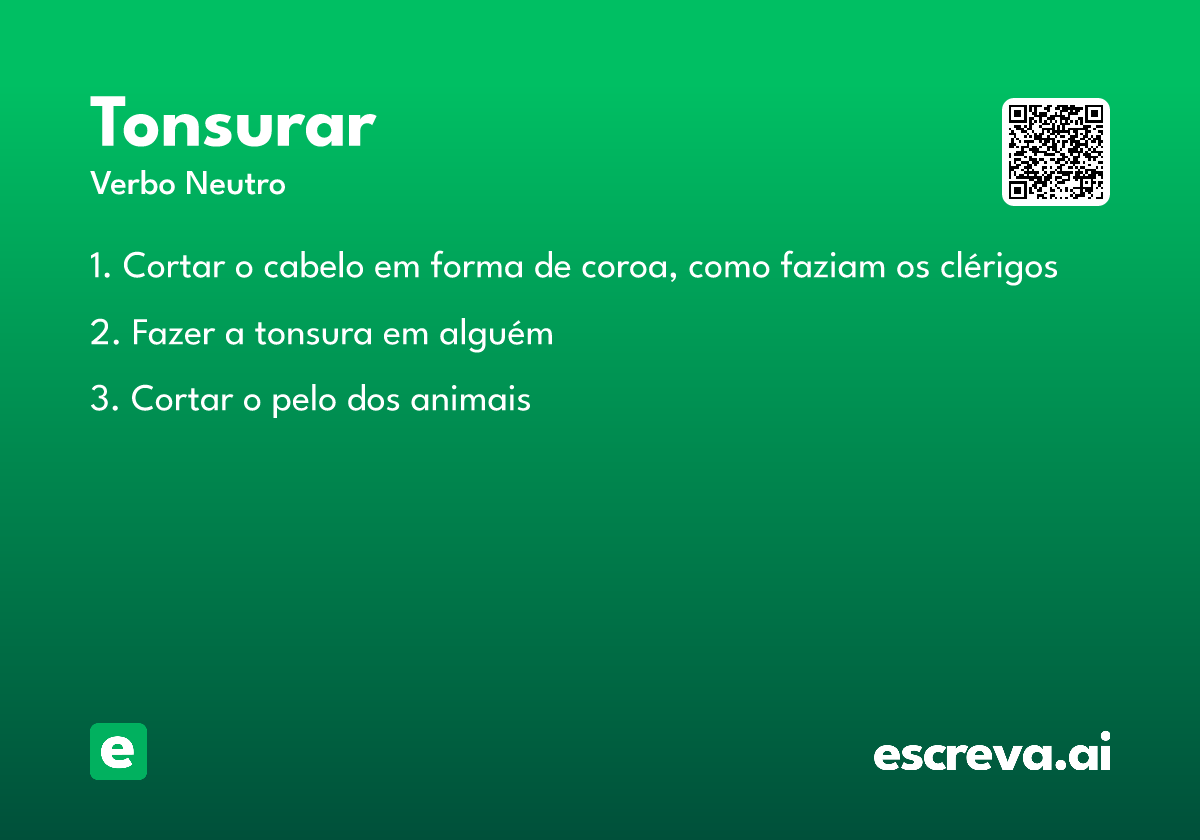 Tonsurar
Verbo Neutro

1. Cortar o cabelo em forma de coroa, como faziam os clérigos

2. Fazer a tonsura em alguém

3. Cortar o pelo dos animais

e

escreva.ai